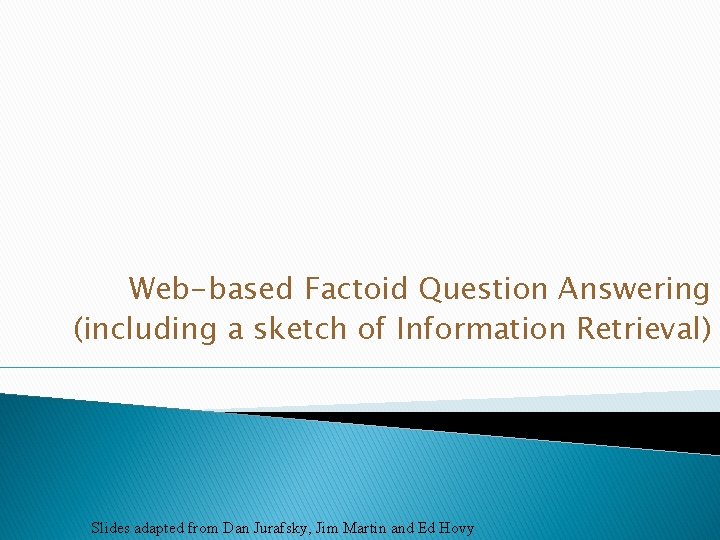 Web-based Factoid Question Answering
(including a sketch of Information Retrieval)

Slides adapted from Dan Jurafsky, Jim Martin and Ed Hovy